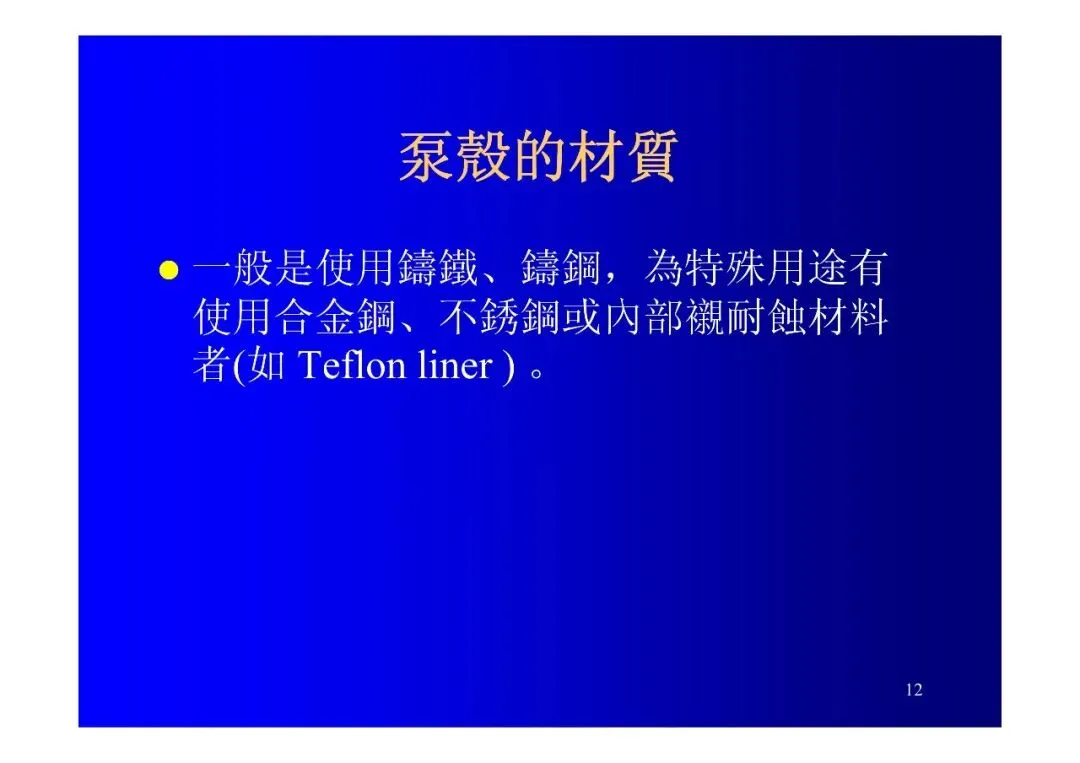 泵殼的材質

● 一般是使用鑄鐵、鑄鋼，為特殊用途有使用合金鋼、不銹鋼或內部襯耐蝕材料者(如 Teflon liner ) 。

12